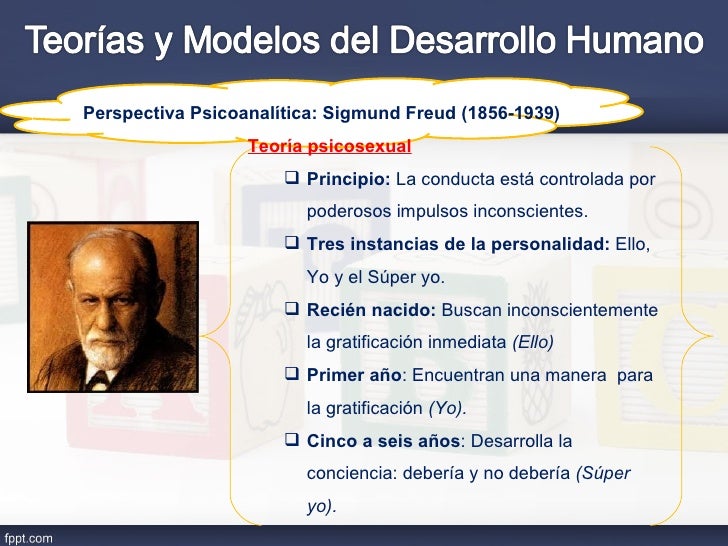 Teorías y Modelos del Desarrollo Humano

Perspectiva Psicoanalítica: Sigmund Freud (1856-1939)

Teoría psicosexual

❑ Principio: La conducta está controlada por poderosos impulsos inconscientes.

❑ Tres instancias de la personalidad: Ello, Yo y el Súper yo.

❑ Recién nacido: Buscan inconscientemente la gratificación inmediata (Ello)

❑ Primer año: Encuentran una manera para la gratificación (Yo).

❑ Cinco a seis años: Desarrolla la conciencia: debería y no debería (Súper yo).

fppt.com